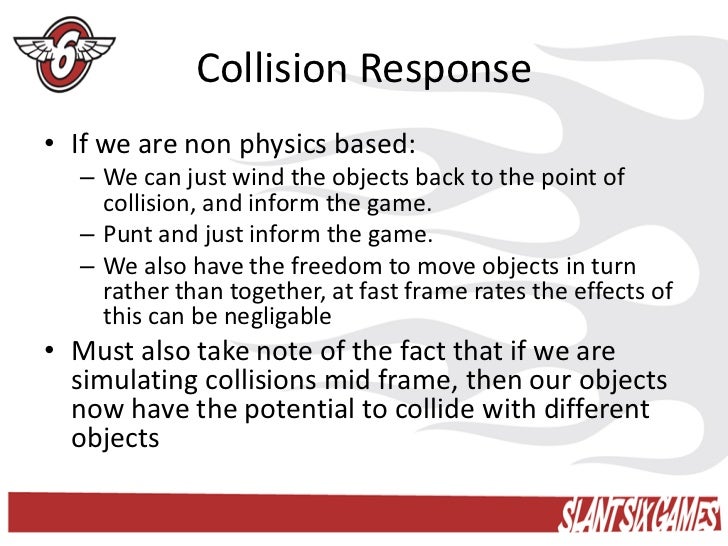 6

Collision Response

• If we are non physics based:
  – We can just wind the objects back to the point of collision, and inform the game.
  – Punt and just inform the game.
  – We also have the freedom to move objects in turn rather than together, at fast frame rates the effects of this can be negligable
• Must also take note of the fact that if we are simulating collisions mid frame, then our objects now have the potential to collide with different objects

SLANTSIXGAMES